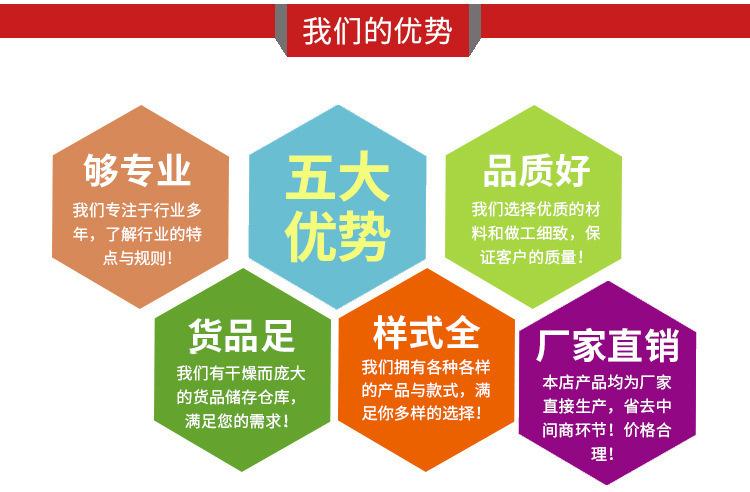 我们的优势

够专业

我们专注于行业多年，了解行业的特点与规则！

五大优势

品质好

我们选择优质的材料和做工细致，保证客户的质量！

货品足

我们有干燥而庞大的货品储存仓库，满足您的需求！

样式全

我们拥有各种各样的产品与款式，满足你多样的选择！

厂家直销

本店产品均为厂家直接生产，省去中间商环节！价格合理！